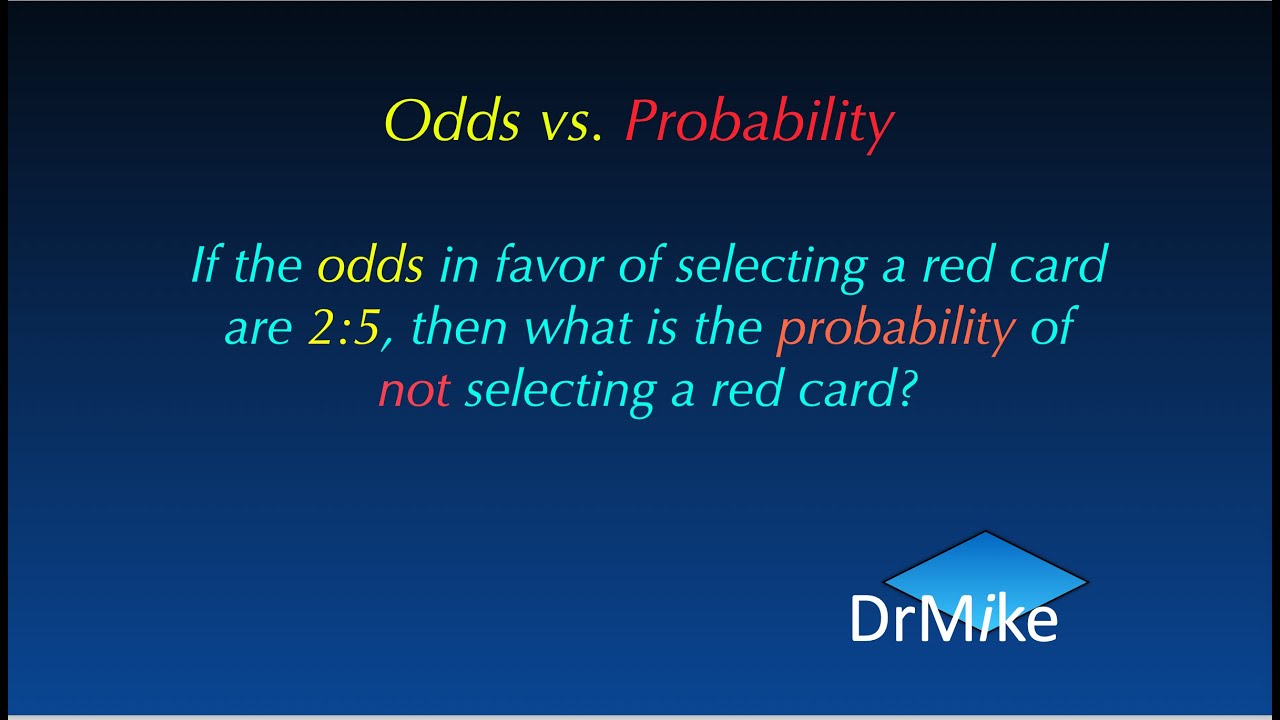 Odds vs. Probability

If the odds in favor of selecting a red card are 2:5, then what is the probability of not selecting a red card?

DrMike